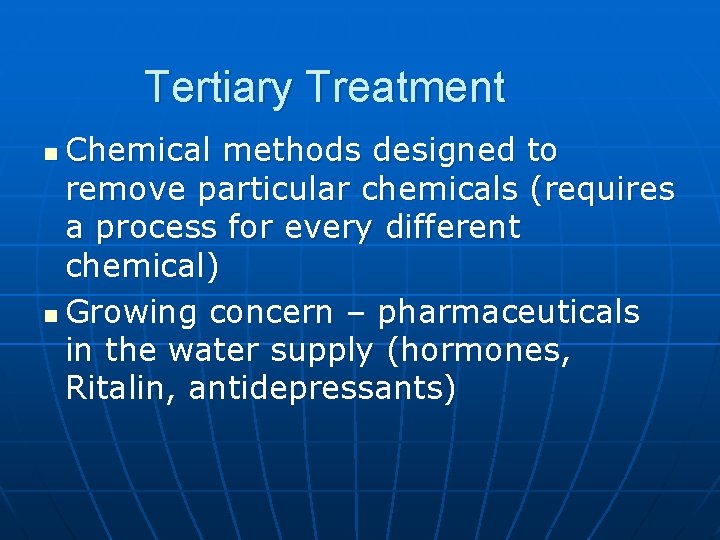 Tertiary Treatment

- Chemical methods designed to remove particular chemicals (requires a process for every different chemical)
- Growing concern – pharmaceuticals in the water supply (hormones, Ritalin, antidepressants)